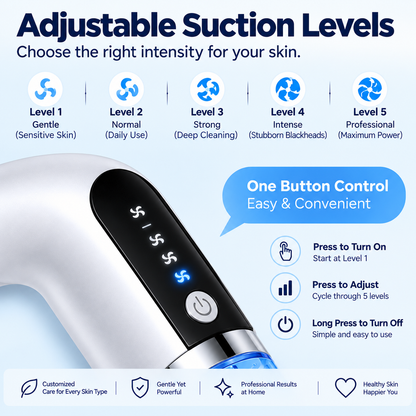 Adjustable Suction Levels
Choose the right intensity for your skin.

Level 1
Gentle
(Sensitive Skin)

Level 2
Normal
(Daily Use)

Level 3
Strong
(Deep Cleaning)

Level 4
Intense
(Stubborn Blackheads)

Level 5
Professional
(Maximum Power)

One Button Control
Easy & Convenient

Press to Turn On
Start at Level 1

Press to Adjust
Cycle through 5 levels

Long Press to Turn Off
Simple and easy to use

Customized Care for Every Skin Type

Gentle Yet Powerful

Professional Results at Home

Healthy Skin Happier You